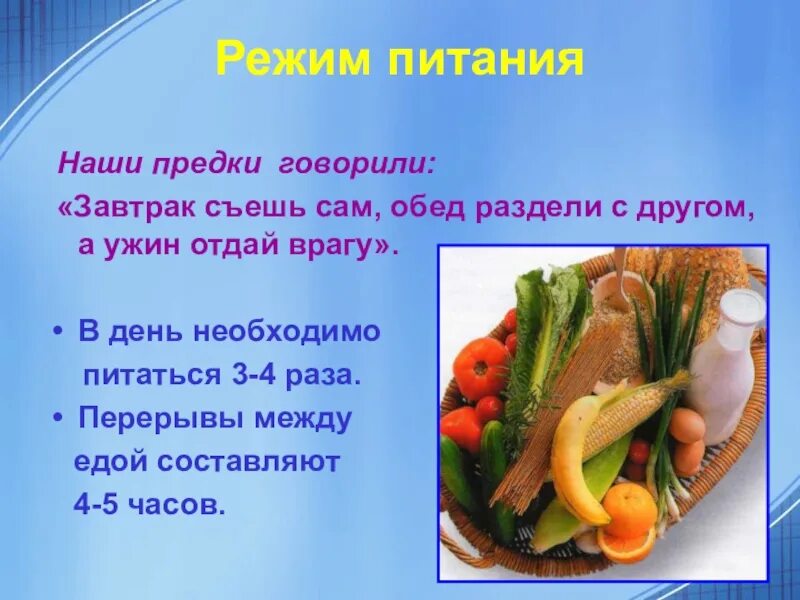 Режим питания

Наши предки говорили:
«Завтрак съешь сам, обед раздели с другом, а ужин отдай врагу».

• В день необходимо питаться 3-4 раза.
• Перерывы между едой составляют 4-5 часов.